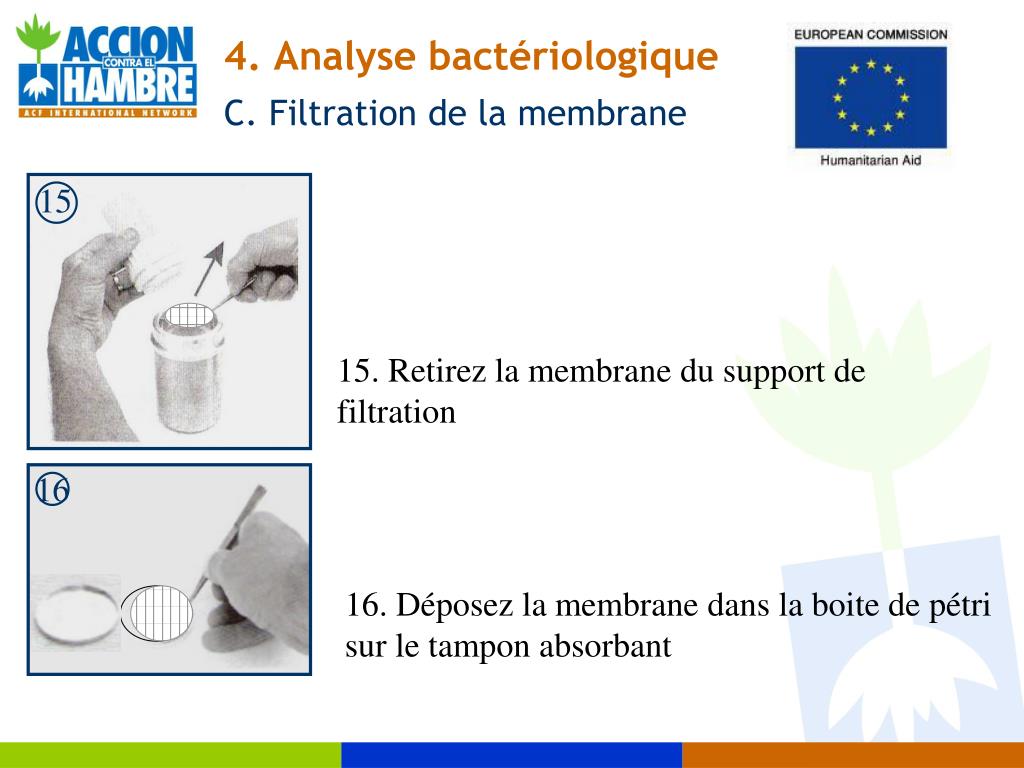 ACCION CONTRA EL HAMBRE
ACF INTERNATIONAL NETWORK

4. Analyse bactériologique

C. Filtration de la membrane

EUROPEAN COMMISSION
Humanitarian Aid

15

15. Retirez la membrane du support de filtration

16

16. Déposez la membrane dans la boite de pétri sur le tampon absorbant